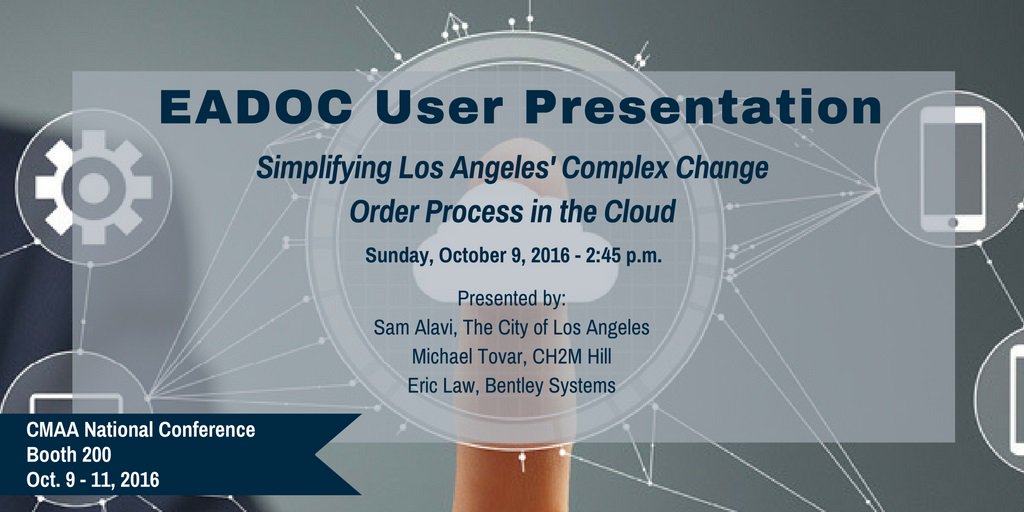 EADOC User Presentation

Simplifying Los Angeles' Complex Change Order Process in the Cloud

Sunday, October 9, 2016 - 2:45 p.m.

Presented by:
Sam Alavi, The City of Los Angeles
Michael Tovar, CH2M Hill
Eric Law, Bentley Systems

CMAA National Conference
Booth 200
Oct. 9 - 11, 2016